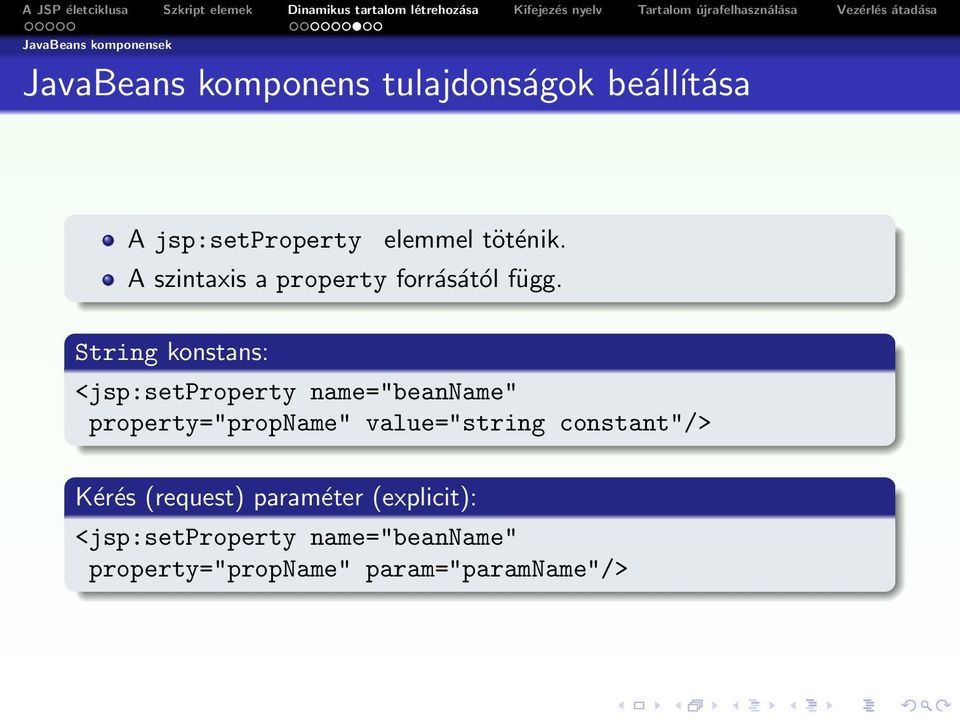 A JSP életciklusa Szkript elemek Dinamikus tartalom létrehozása Kifejezés nyelv Tartalom újrafelhasználása Vezérlés átadása

JavaBeans komponensek

JavaBeans komponens tulajdonságok beállítása

- A jsp:setProperty elemmel töténik.
- A szintaxis a property forrásától függ.

String konstans:

<jsp:setProperty name="beanName" property="propName" value="string constant"/>

Kérés (request) paraméter (explicit):

<jsp:setProperty name="beanName" property="propName" param="paramName"/>